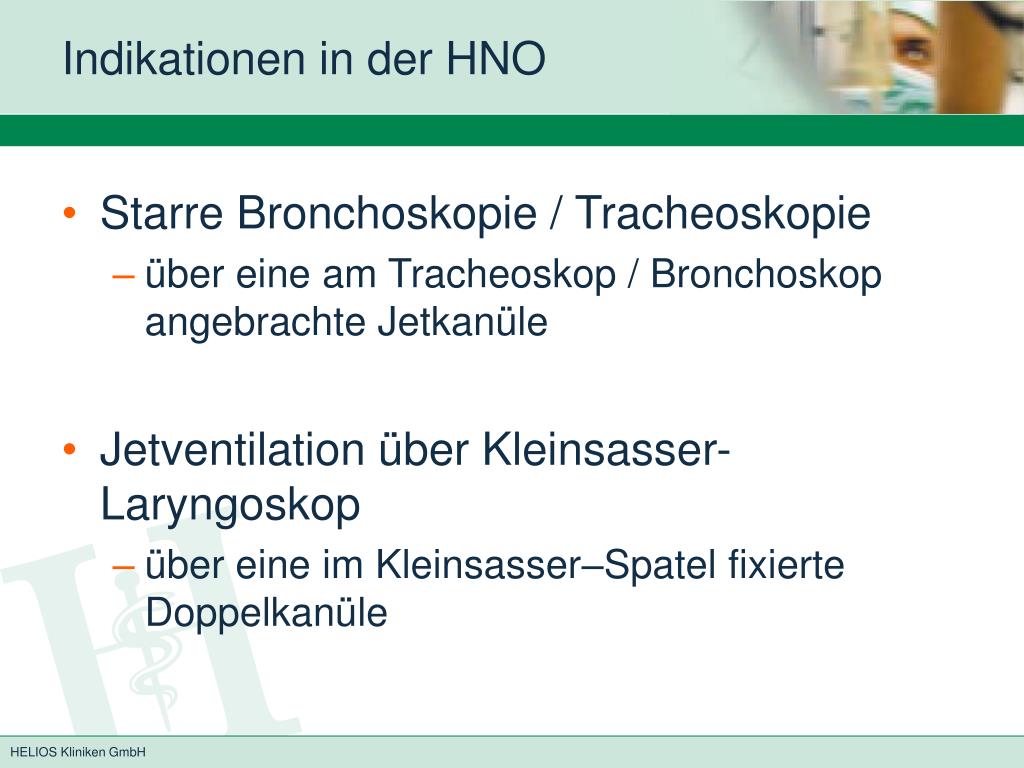 Indikationen in der HNO

• Starre Bronchoskopie / Tracheoskopie
– über eine am Tracheoskop / Bronchoskop angebrachte Jetkanüle

• Jetventilation über Kleinsasser-Laryngoskop
– über eine im Kleinsasser–Spatel fixierte Doppelkanüle

HELIOS Kliniken GmbH